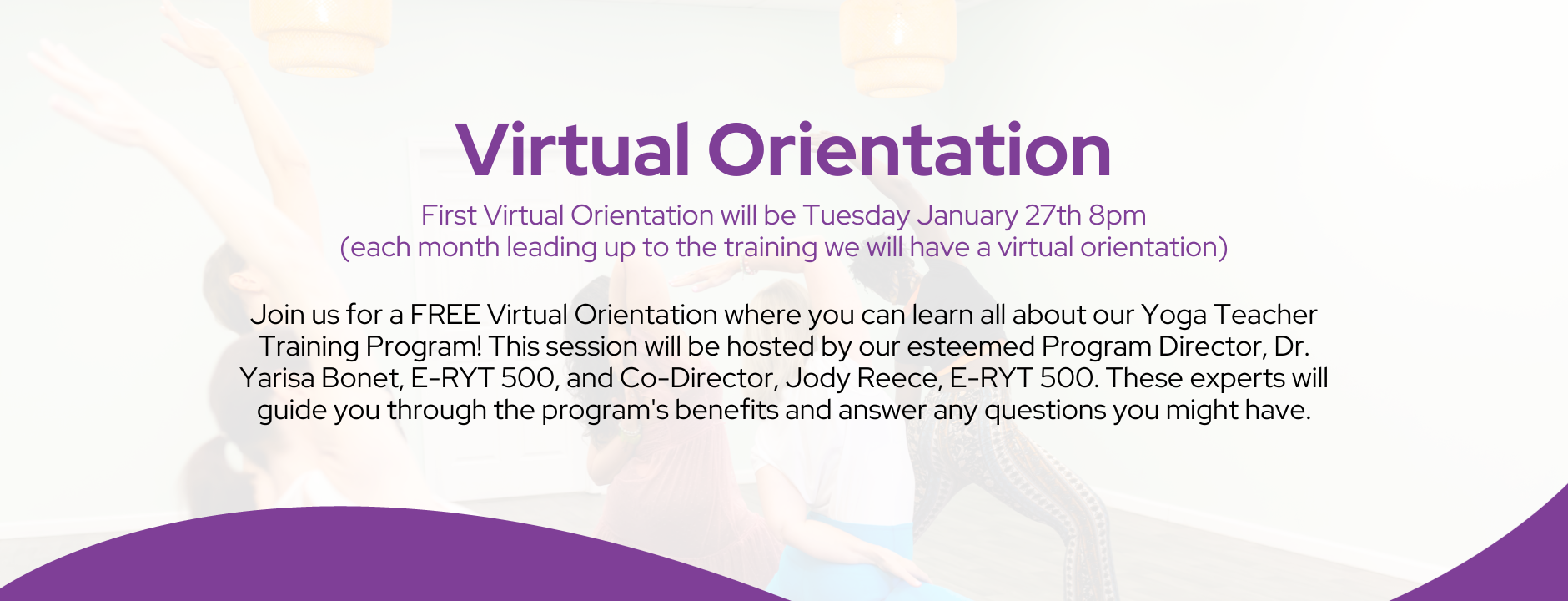 Virtual Orientation

First Virtual Orientation will be Tuesday January 27th 8pm
(each month leading up to the training we will have a virtual orientation)

Join us for a FREE Virtual Orientation where you can learn all about our Yoga Teacher Training Program! This session will be hosted by our esteemed Program Director, Dr. Yarisa Bonet, E-RYT 500, and Co-Director, Jody Reece, E-RYT 500. These experts will guide you through the program's benefits and answer any questions you might have.